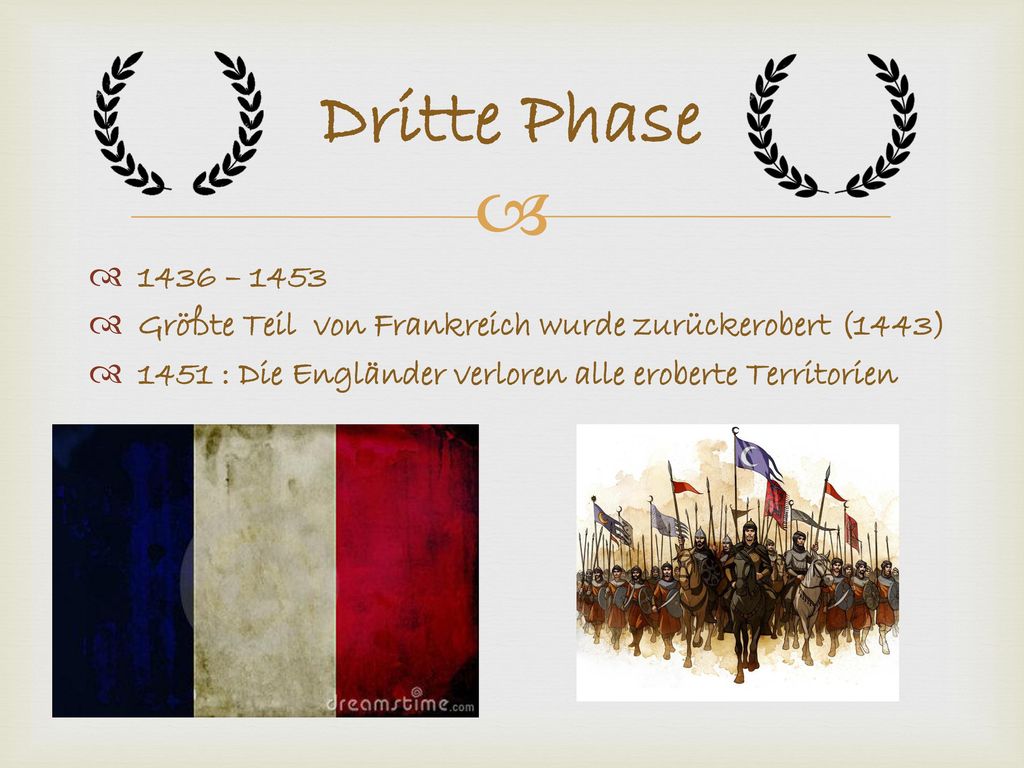 Dritte Phase

1436 – 1453
Größte Teil  von Frankreich wurde zurückerobert (1443)
1451 : Die Engländer verloren alle eroberte Territorien

dreamstime.com